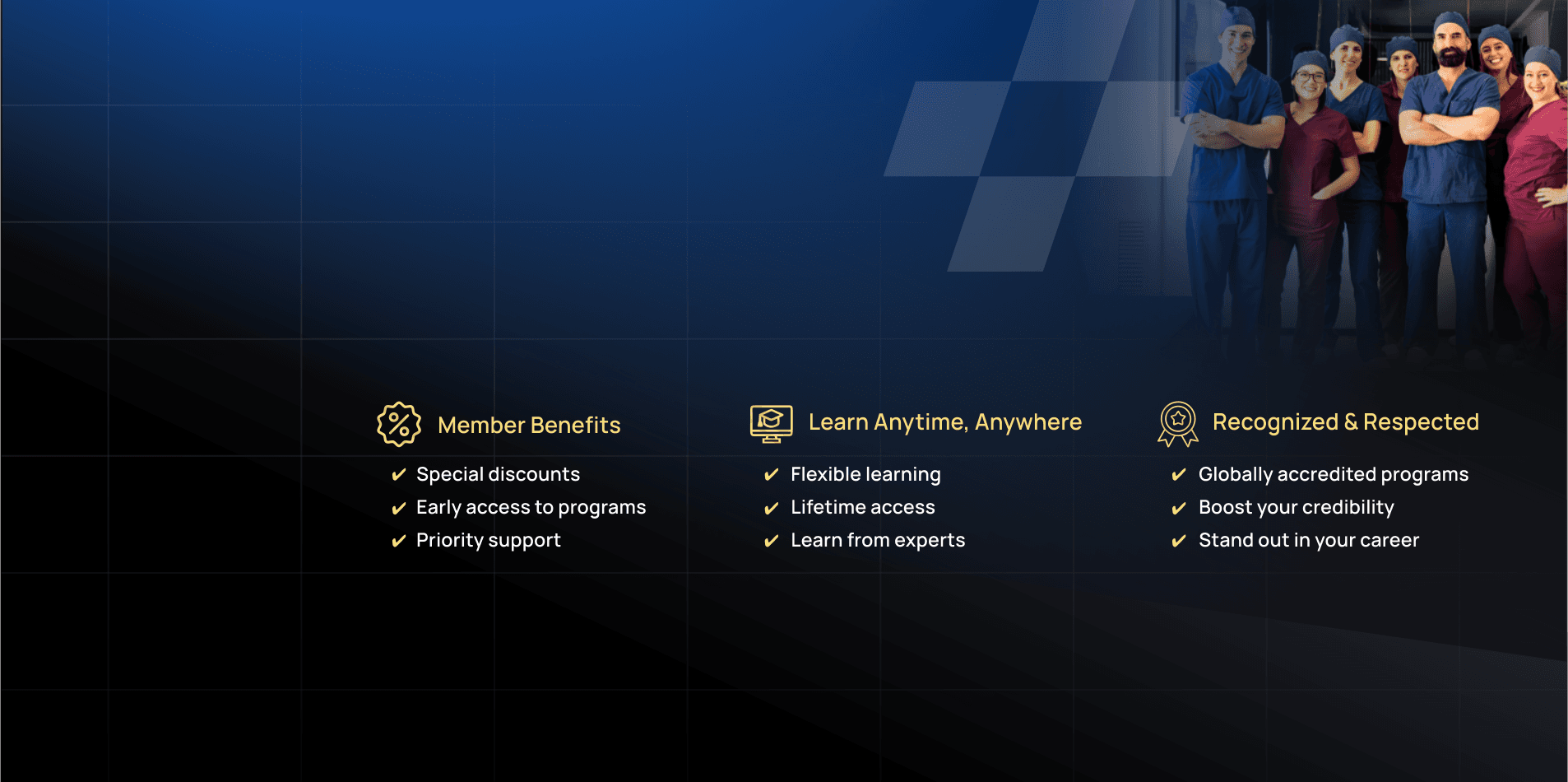 Member Benefits

✔ Special discounts
✔ Early access to programs
✔ Priority support

Learn Anytime, Anywhere

✔ Flexible learning
✔ Lifetime access
✔ Learn from experts

Recognized & Respected

✔ Globally accredited programs
✔ Boost your credibility
✔ Stand out in your career